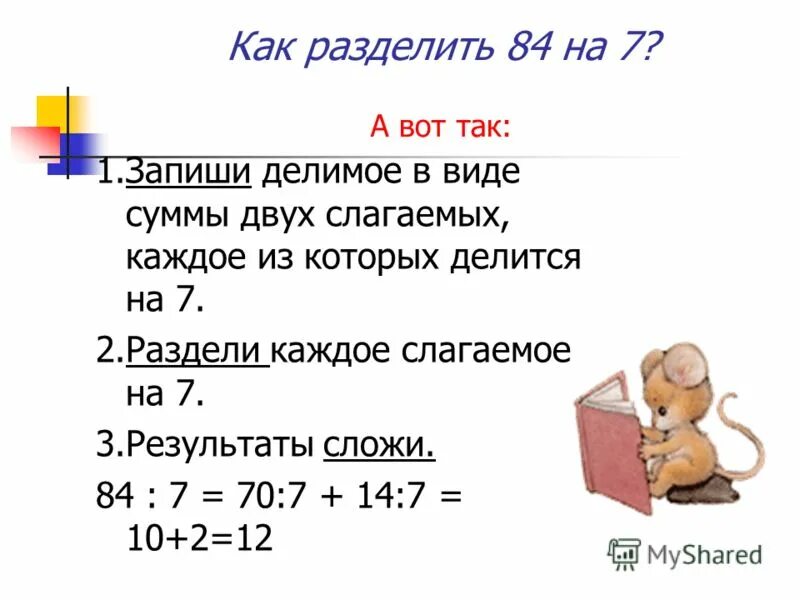 Как разделить 84 на 7?

А вот так:

1.Запиши делимое в виде суммы двух слагаемых, каждое из которых делится на 7.

2.Раздели каждое слагаемое на 7.

3.Результаты сложи.

84 : 7 = 70:7 + 14:7 = 10+2=12

MyShared